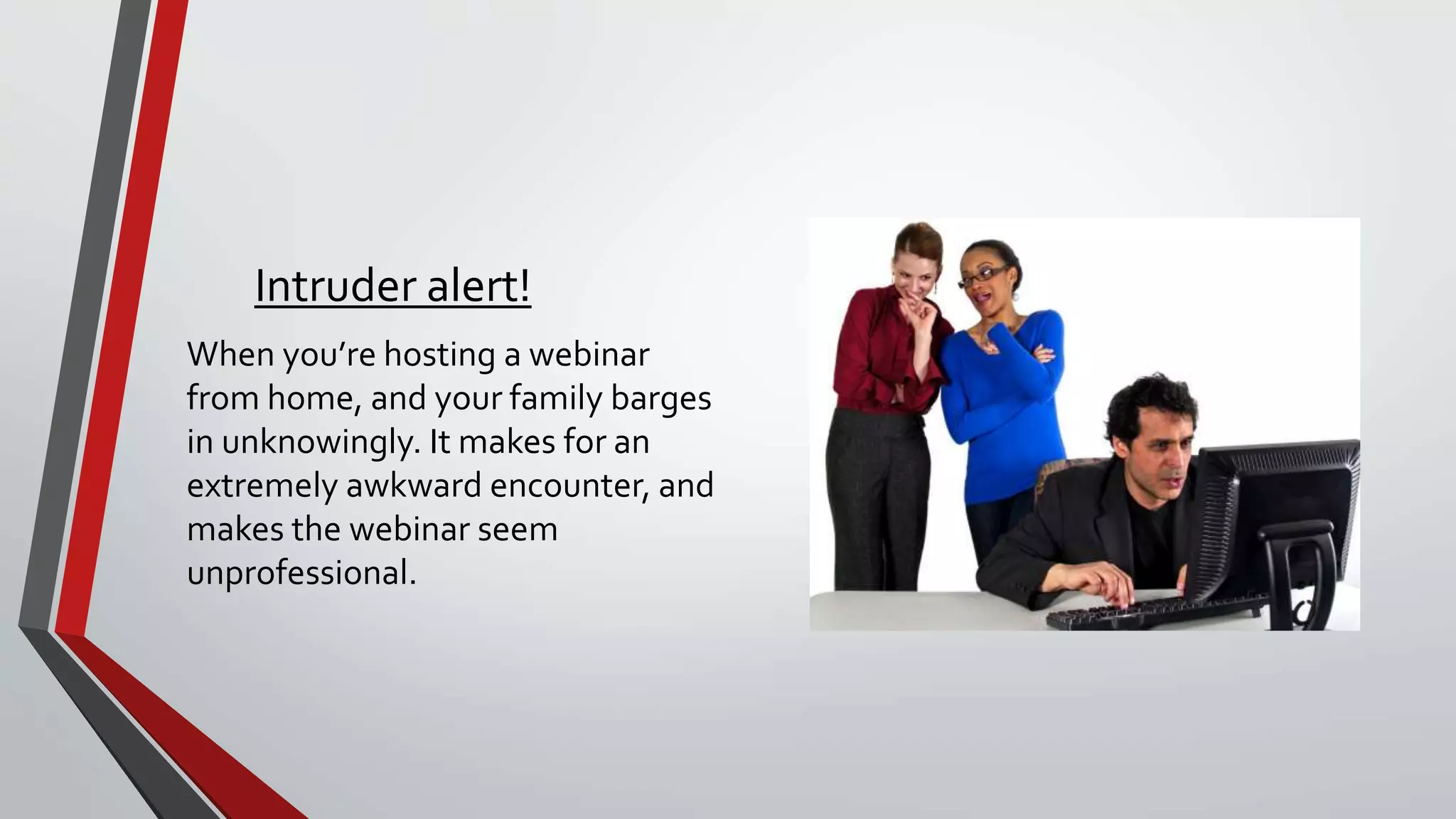 Intruder alert!

When you’re hosting a webinar from home, and your family barges in unknowingly. It makes for an extremely awkward encounter, and makes the webinar seem unprofessional.